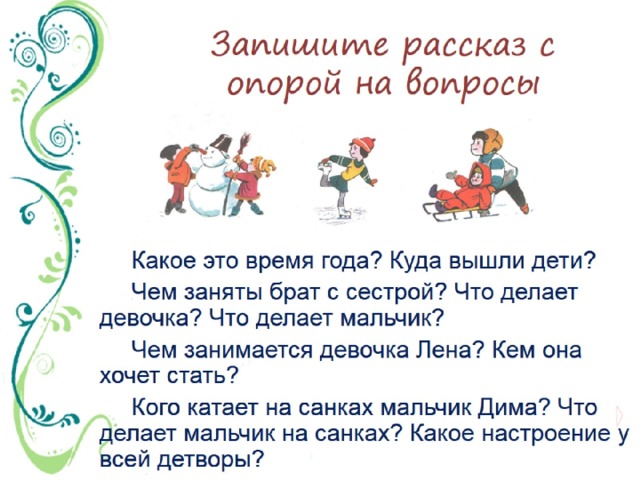 Запишите рассказ с опорой на вопросы

Какое это время года? Куда вышли дети?

Чем заняты брат с сестрой? Что делает девочка? Что делает мальчик?

Чем занимается девочка Лена? Кем она хочет стать?

Кого катает на санках мальчик Дима? Что делает мальчик на санках? Какое настроение у всей детворы?